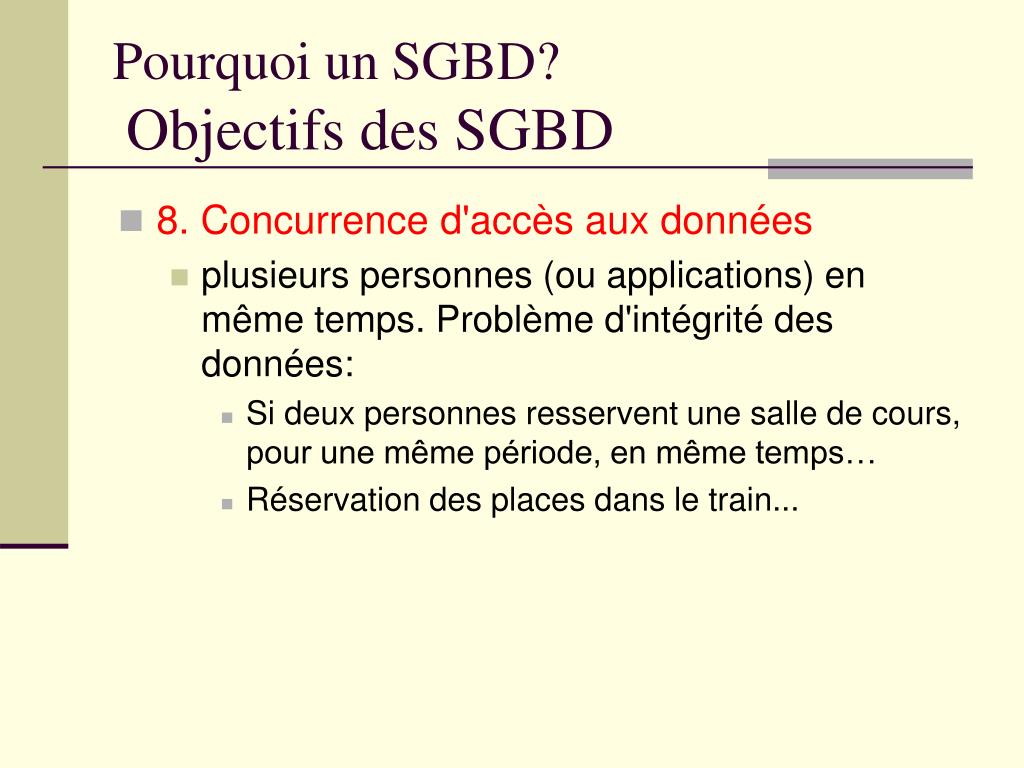 Pourquoi un SGBD?
Objectifs des SGBD

8. Concurrence d'accès aux données

plusieurs personnes (ou applications) en même temps. Problème d'intégrité des données:

Si deux personnes resservent une salle de cours, pour une même période, en même temps…

Réservation des places dans le train...